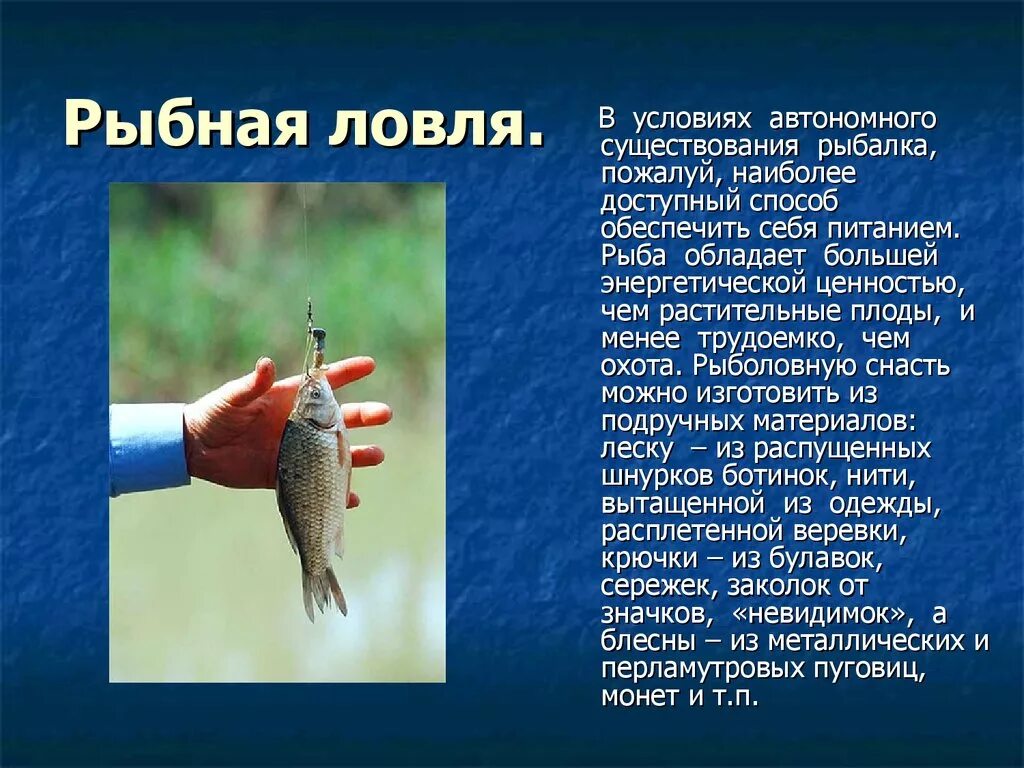 Рыбная ловля.

В условиях автономного существования рыбалка, пожалуй, наиболее доступный способ обеспечить себя питанием. Рыба обладает большей энергетической ценностью, чем растительные плоды, и менее трудоемко, чем охота. Рыболовную снасть можно изготовить из подручных материалов: леску – из распущенных шнурков ботинок, нити, вытащенной из одежды, расплетенной веревки, крючки – из булавок, сережек, заколок от значков, «невидимок», а блесны – из металлических и перламутровых пуговиц, монет и т.п.